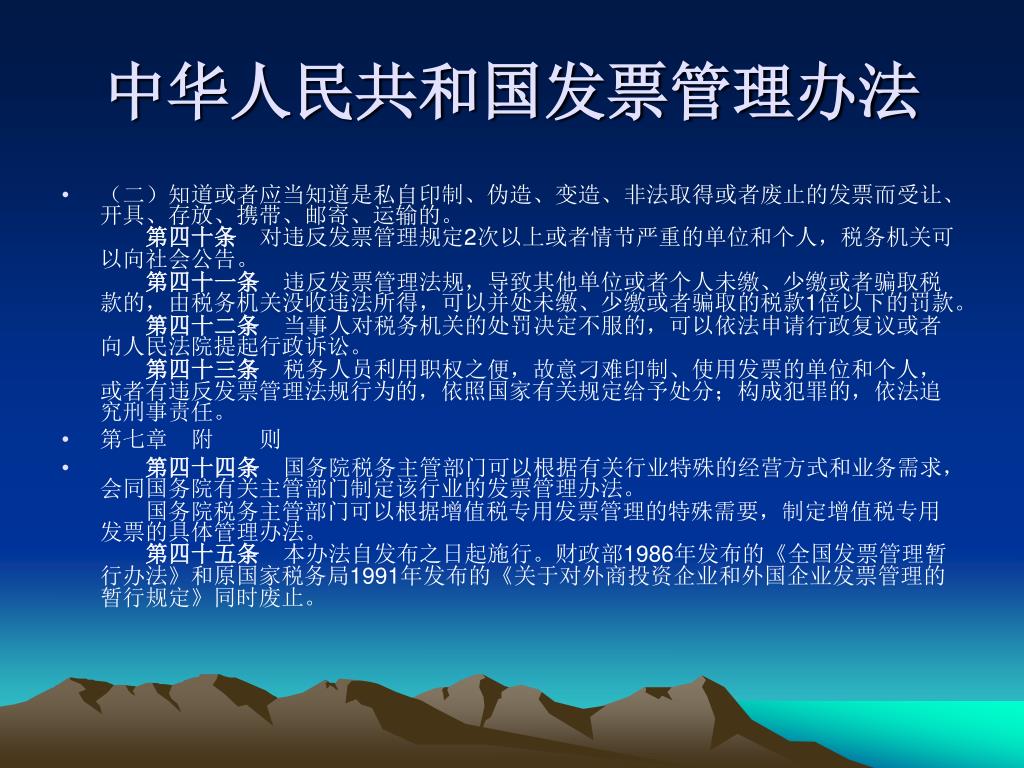 中华人民共和国发票管理办法

• （二）知道或者应当知道是私自印制、伪造、变造、非法取得或者废止的发票而受让、开具、存放、携带、邮寄、运输的。

第四十条　对违反发票管理规定2次以上或者情节严重的单位和个人，税务机关可以向社会公告。

第四十一条　违反发票管理法规，导致其他单位或者个人未缴、少缴或者骗取税款的，由税务机关没收违法所得，可以并处未缴、少缴或者骗取的税款1倍以下的罚款。

第四十二条　当事人对税务机关的处罚决定不服的，可以依法申请行政复议或者向人民法院提起行政诉讼。

第四十三条　税务人员利用职权之便，故意刁难印制、使用发票的单位和个人，或者有违反发票管理法规行为的，依照国家有关规定给予处分；构成犯罪的，依法追究刑事责任。

• 第七章　附　则

• 第四十四条　国务院税务主管部门可以根据有关行业特殊的经营方式和业务需求，会同国务院有关主管部门制定该行业的发票管理办法。

国务院税务主管部门可以根据增值税专用发票管理的特殊需要，制定增值税专用发票的具体管理办法。

第四十五条　本办法自发布之日起施行。财政部1986年发布的《全国发票管理暂行办法》和原国家税务局1991年发布的《关于对外商投资企业和外国企业发票管理的暂行规定》同时废止。